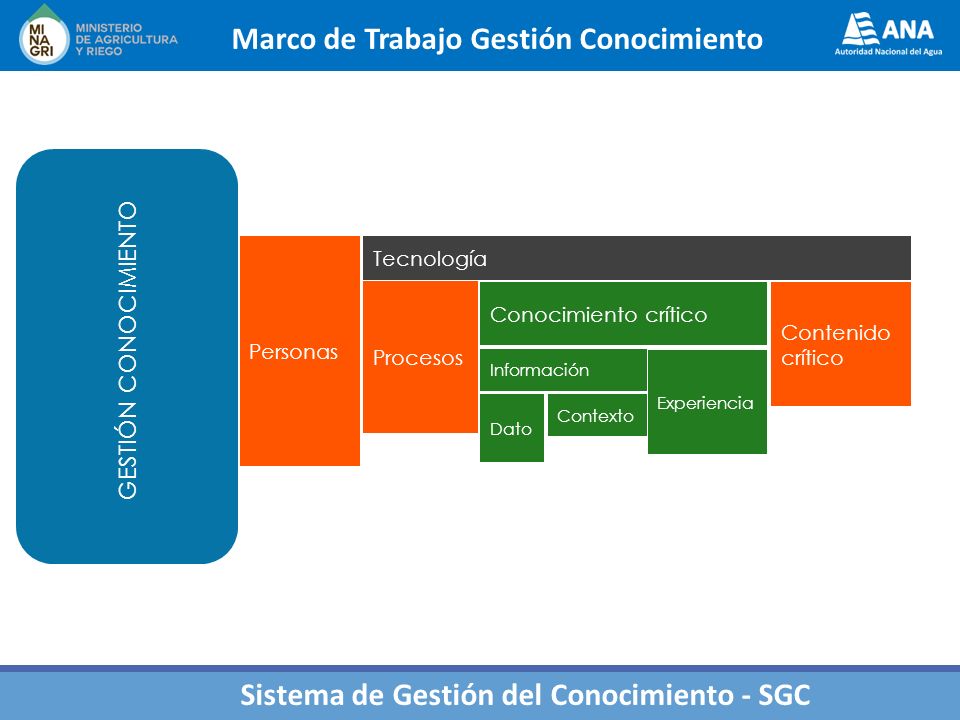 MI NA GRI MINISTERIO DE AGRICULTURA Y RIEGO

Marco de Trabajo Gestión Conocimiento

ANA
Autoridad Nacional del Agua

GESTIÓN CONOCIMIENTO

Personas

Tecnología

Procesos

Conocimiento crítico

Información

Dato

Contexto

Experiencia

Contenido crítico

Sistema de Gestión del Conocimiento - SGC